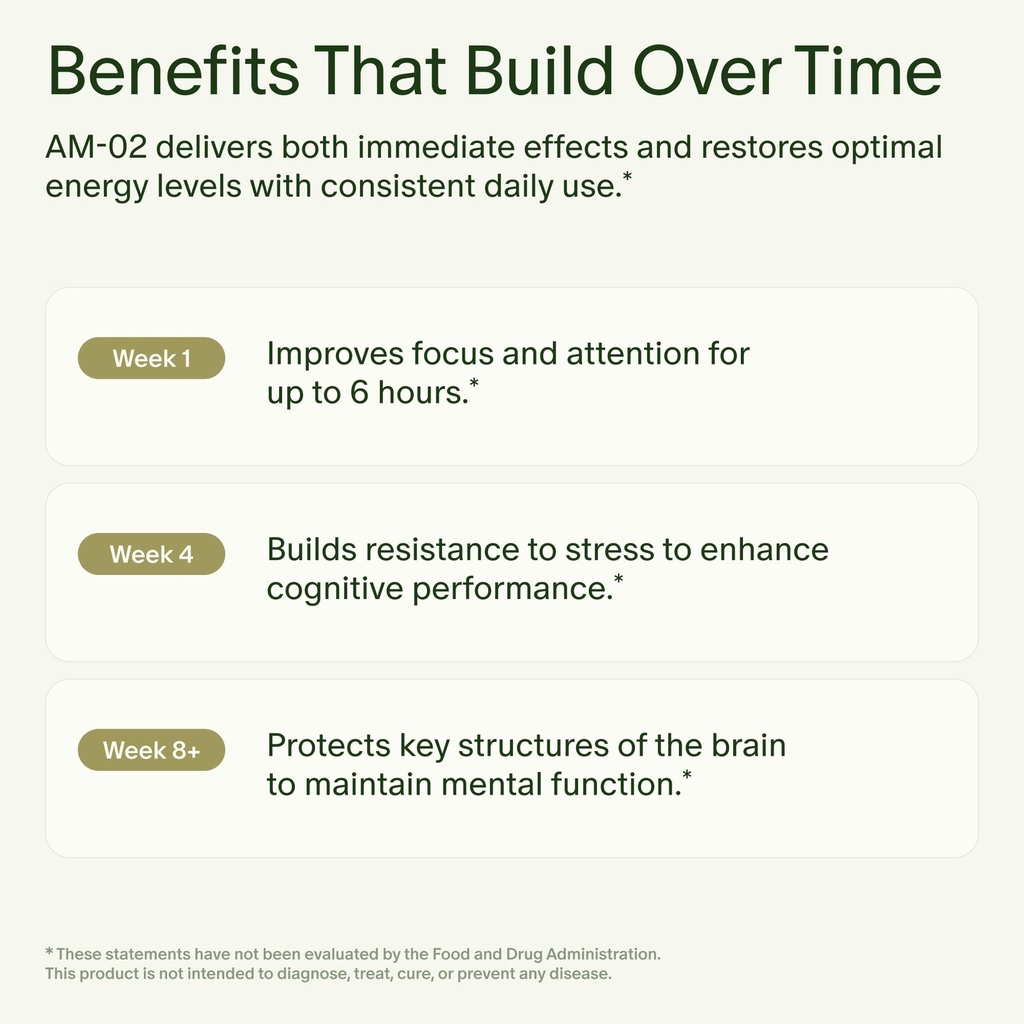 Benefits That Build Over Time

AM-02 delivers both immediate effects and restores optimal energy levels with consistent daily use.*

Week 1

Improves focus and attention for up to 6 hours.*

Week 4

Builds resistance to stress to enhance cognitive performance.*

Week 8+

Protects key structures of the brain to maintain mental function.*

* These statements have not been evaluated by the Food and Drug Administration.
This product is not intended to diagnose, treat, cure, or prevent any disease.